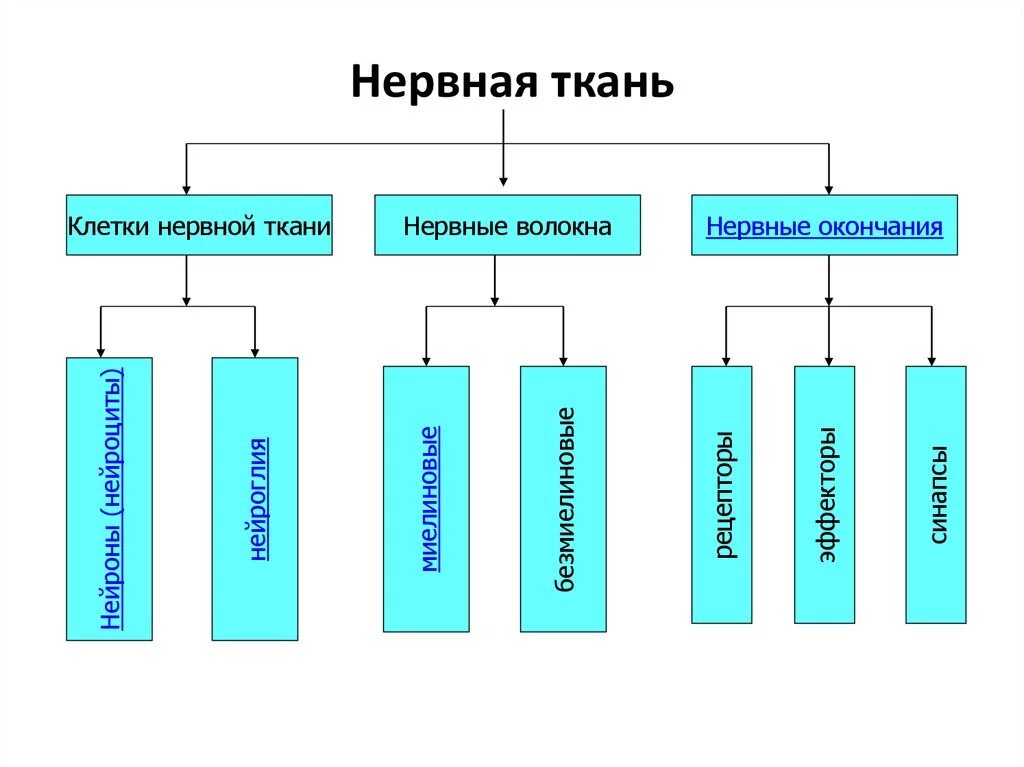 Нервная ткань

Клетки нервной ткани

Нервные волокна

Нервные окончания

Нейроны (нейроциты)

нейроглия

миелиновые

безмиелиновые

рецепторы

эффекторы

синапсы